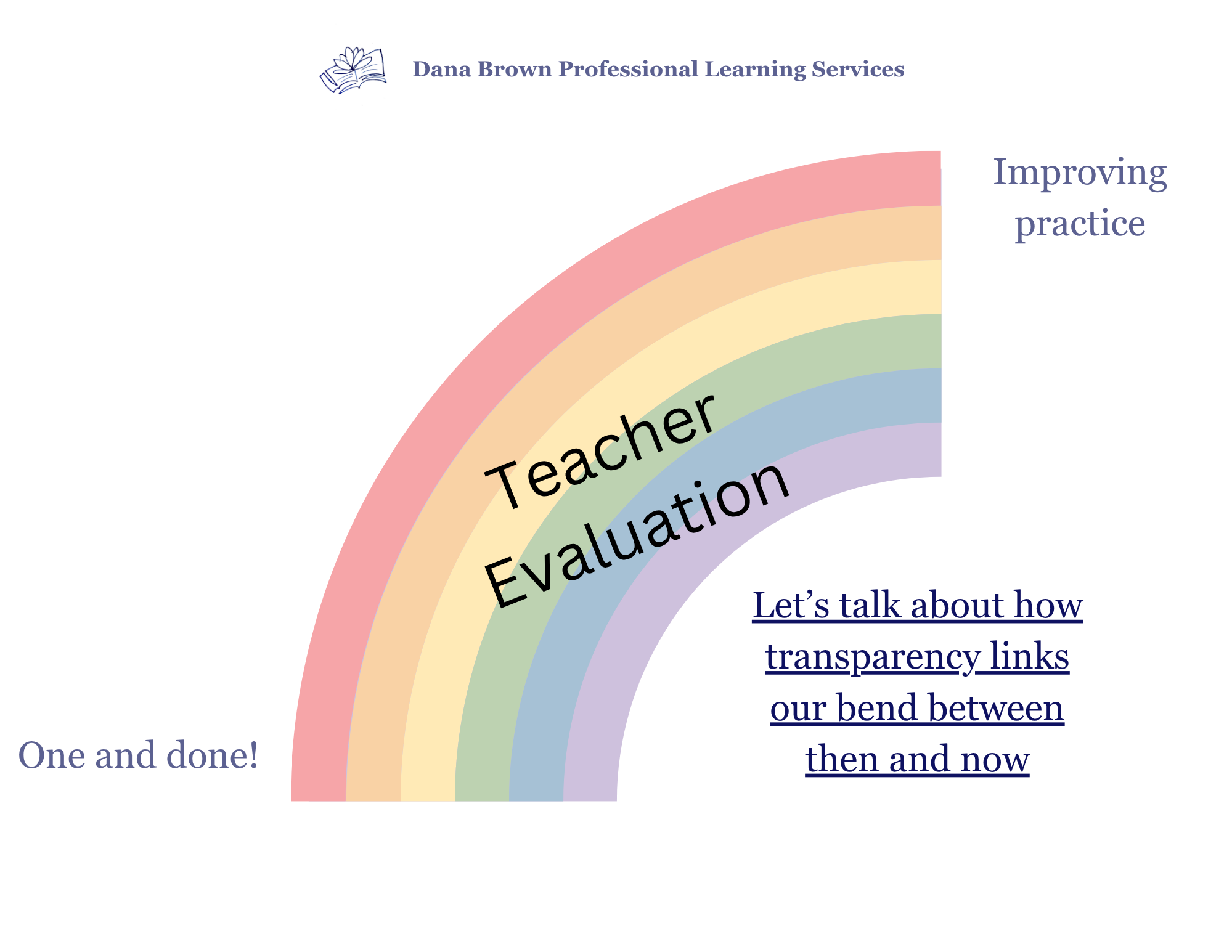 Dana Brown Professional Learning Services

Improving practice

Teacher Evaluation

Let’s talk about how transparency links our bend between then and now

One and done!